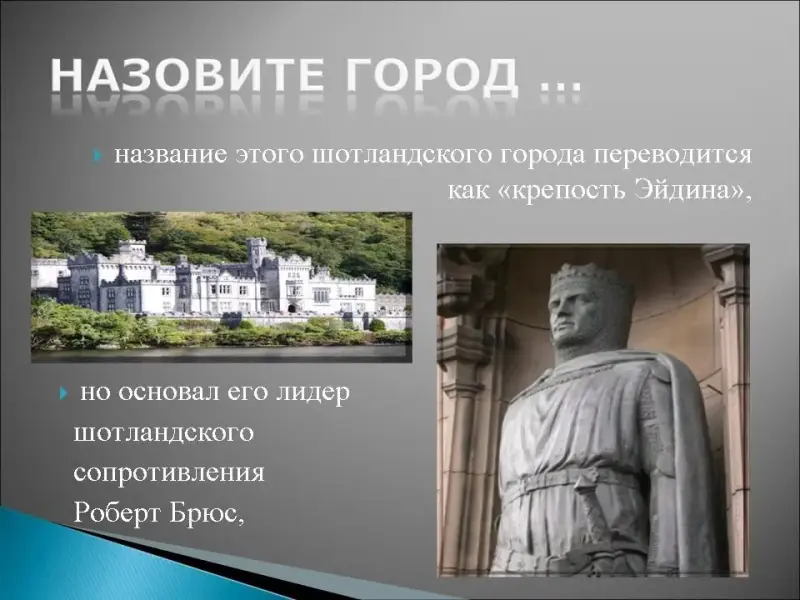 НАЗОВИТЕ ГОРОД …

название этого шотландского города переводится как «крепость Эйдина»,

но основал его лидер шотландского сопротивления Роберт Брюс,